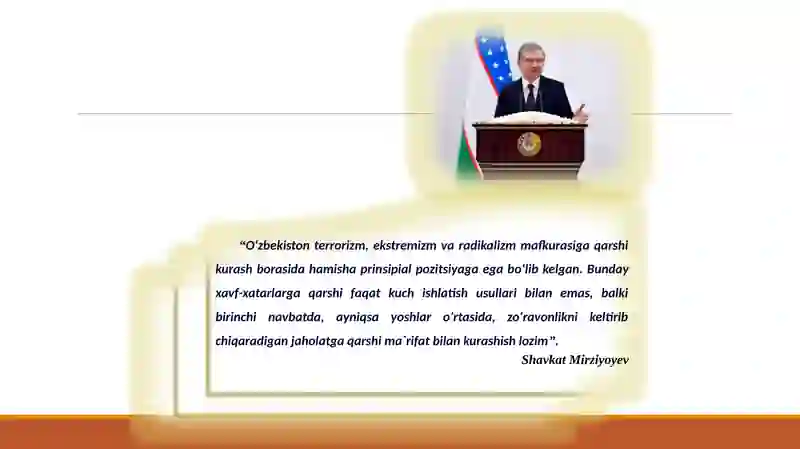 “O‘zbekiston terrorizm, ekstremizm va radikalizm mafkurasiga qarshi kurash borasida hamisha prinsipial pozitsiyaga ega bo‘lib kelgan. Bunday xavf-xatarlarga qarshi faqat kuch ishlatish usullari bilan emas, balki birinchi navbatda, ayniqsa yoshlar o‘rtasida, zo‘ravonlikni keltirib chiqaradigan jaholatga qarshi ma`rifat bilan kurashish lozim”.

Shavkat Mirziyoyev